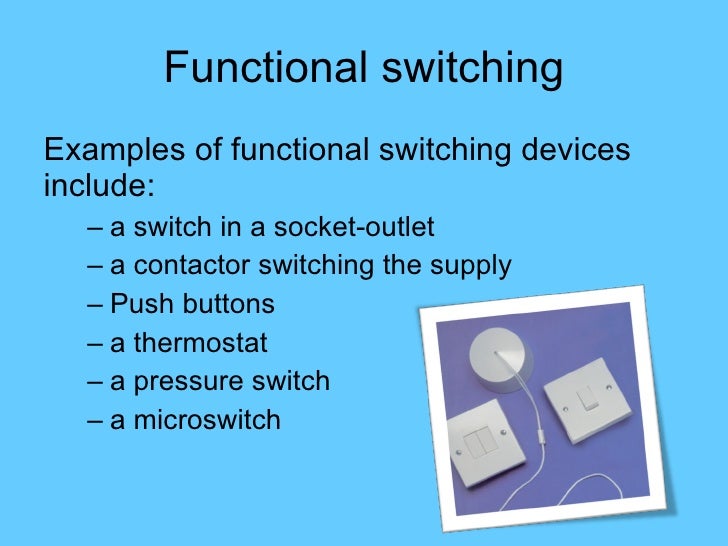 Functional switching

Examples of functional switching devices include:

– a switch in a socket-outlet
– a contactor switching the supply
– Push buttons
– a thermostat
– a pressure switch
– a microswitch